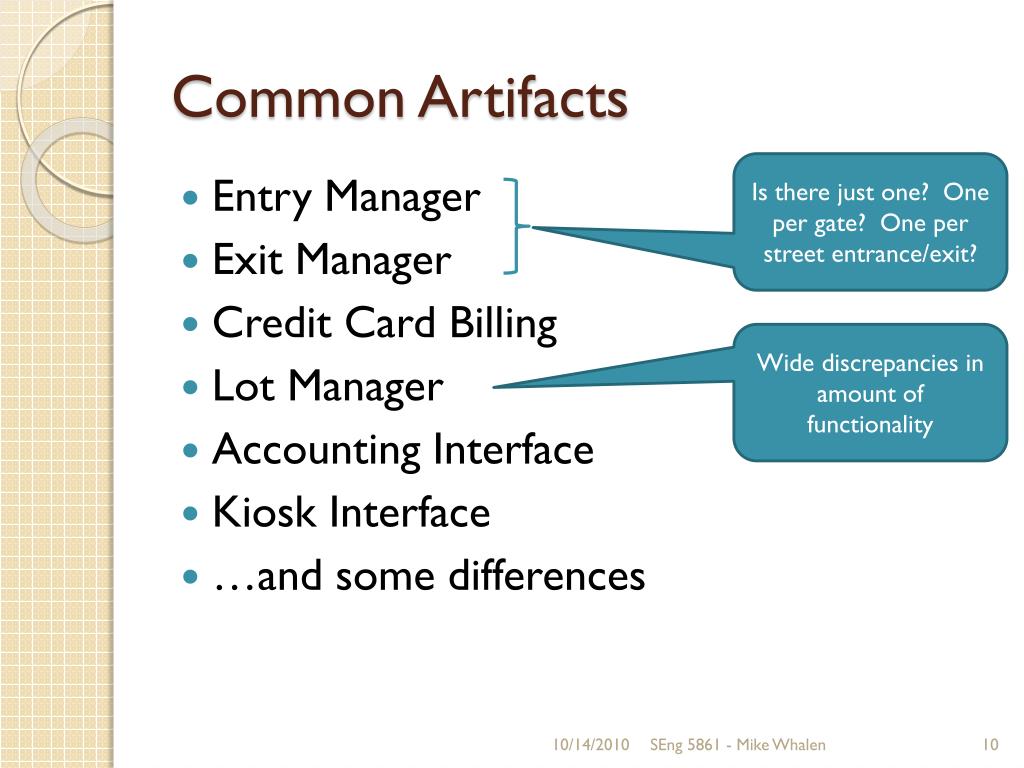 Common Artifacts

- Entry Manager
- Exit Manager
- Credit Card Billing
- Lot Manager
- Accounting Interface
- Kiosk Interface
- …and some differences

Is there just one? One per gate? One per street entrance/exit?

Wide discrepancies in amount of functionality

10/14/2010 SEng 5861 - Mike Whalen 10